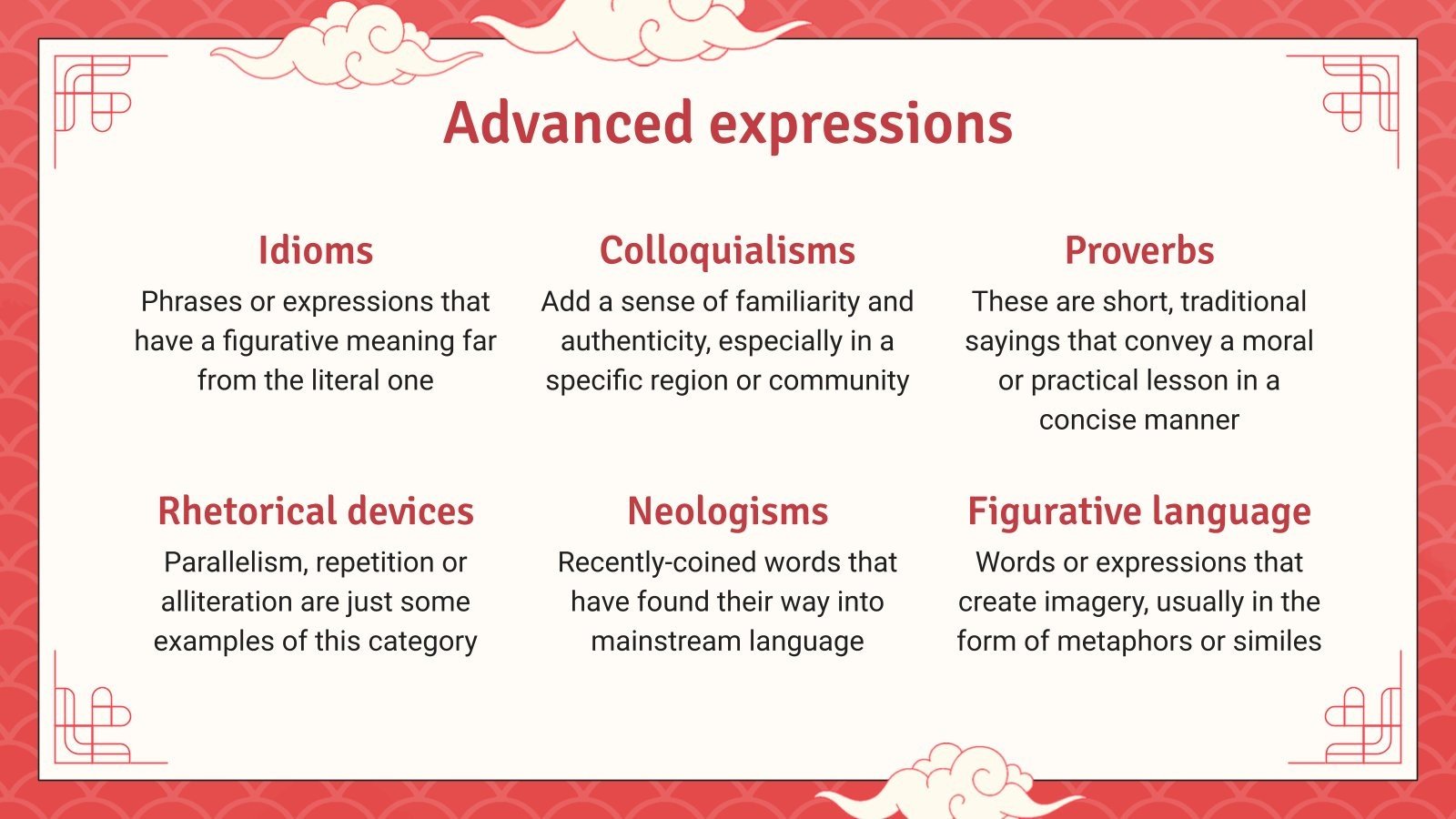 Advanced expressions

Idioms
Phrases or expressions that have a figurative meaning far from the literal one

Colloquialisms
Add a sense of familiarity and authenticity, especially in a specific region or community

Proverbs
These are short, traditional sayings that convey a moral or practical lesson in a concise manner

Rhetorical devices
Parallelism, repetition or alliteration are just some examples of this category

Neologisms
Recently-coined words that have found their way into mainstream language

Figurative language
Words or expressions that create imagery, usually in the form of metaphors or similes